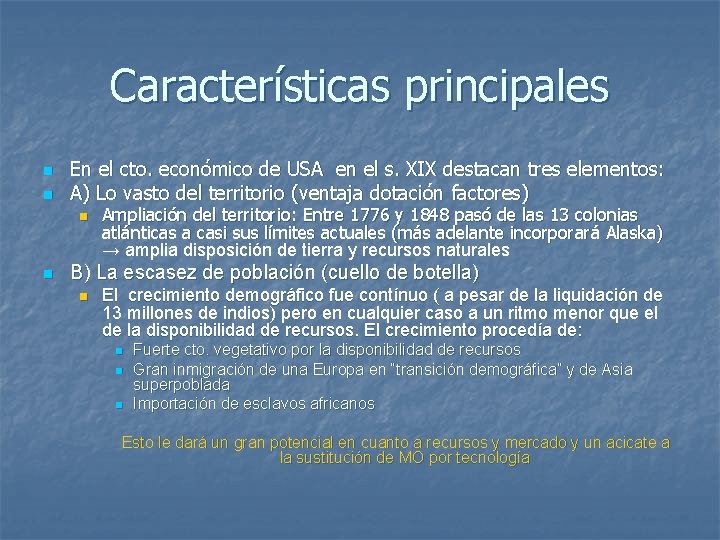 Características principales

En el cto. económico de USA en el s. XIX destacan tres elementos:

A) Lo vasto del territorio (ventaja dotación factores)

Ampliación del territorio: Entre 1776 y 1848 pasó de las 13 colonias atlánticas a casi sus límites actuales (más adelante incorporará Alaska) → amplia disposición de tierra y recursos naturales

B) La escasez de población (cuello de botella)

El crecimiento demográfico fue contínuo ( a pesar de la liquidación de 13 millones de indios) pero en cualquier caso a un ritmo menor que el de la disponibilidad de recursos. El crecimiento procedía de:

Fuerte cto. vegetativo por la disponibilidad de recursos

Gran inmigración de una Europa en "transición demográfica" y de Asia superpoblada

Importación de esclavos africanos

Esto le dará un gran potencial en cuanto a recursos y mercado y un acicate a la sustitución de MO por tecnología